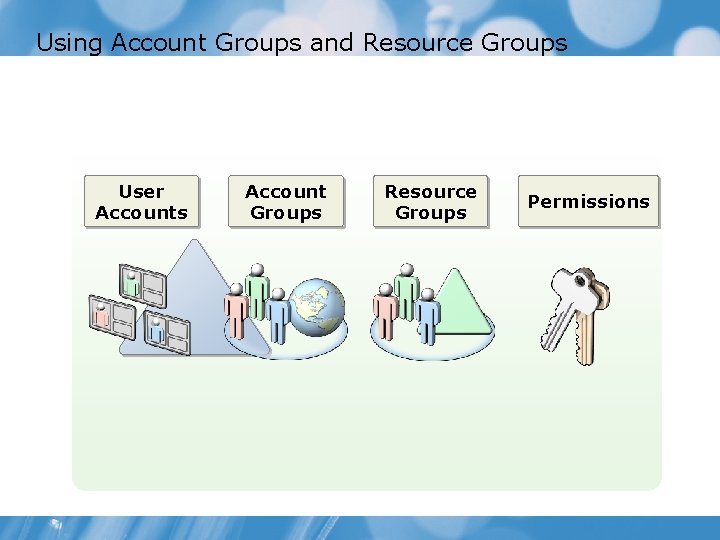 Using Account Groups and Resource Groups

User Accounts

Account Groups

Resource Groups

Permissions